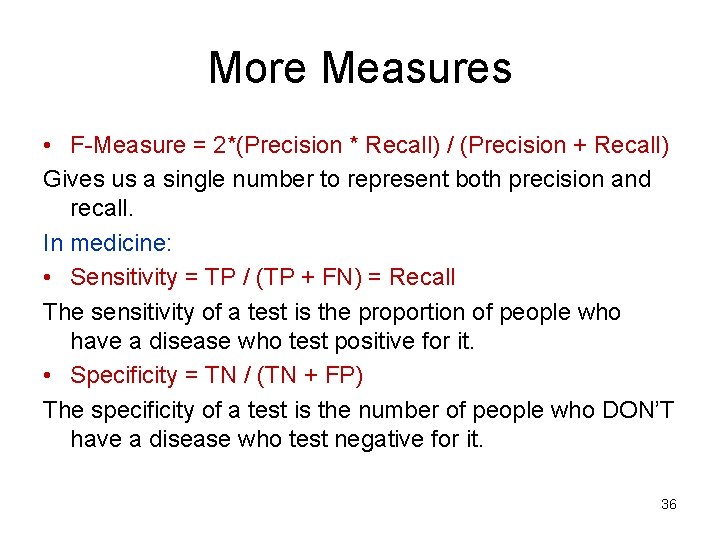 More Measures

• F-Measure = 2*(Precision * Recall) / (Precision + Recall)

Gives us a single number to represent both precision and recall.

In medicine:

• Sensitivity = TP / (TP + FN) = Recall

The sensitivity of a test is the proportion of people who have a disease who test positive for it.

• Specificity = TN / (TN + FP)

The specificity of a test is the number of people who DON'T have a disease who test negative for it.

36